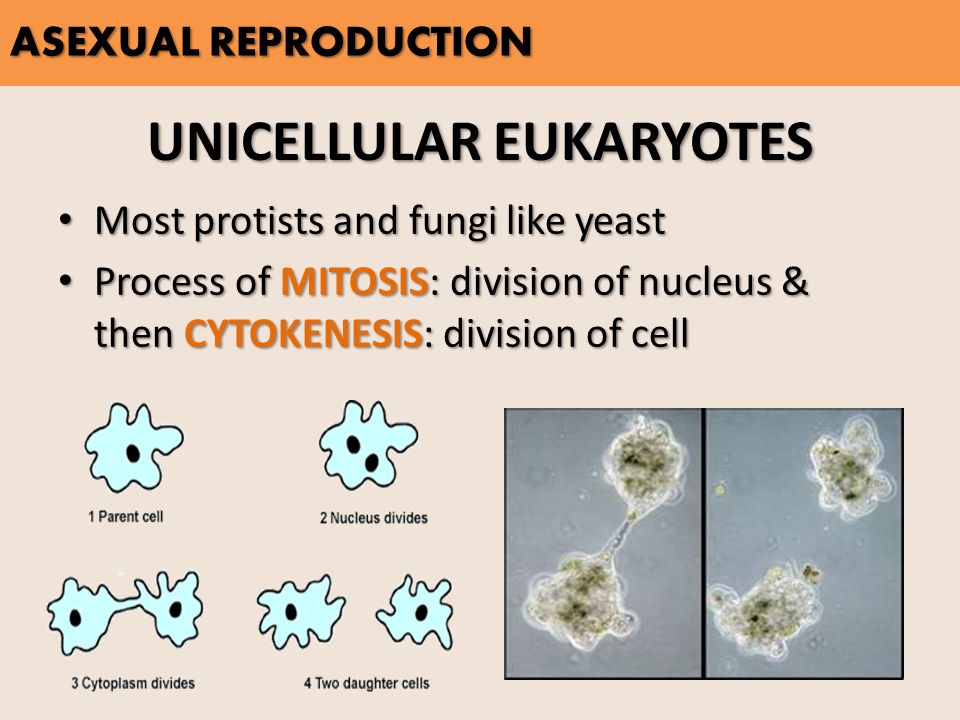 ASEXUAL REPRODUCTION

UNICELLULAR EUKARYOTES

• Most protists and fungi like yeast
• Process of MITOSIS: division of nucleus & then CYTOKENESIS: division of cell

1 Parent cell

2 Nucleus divides

3 Cytoplasm divides

4 Two daughter cells